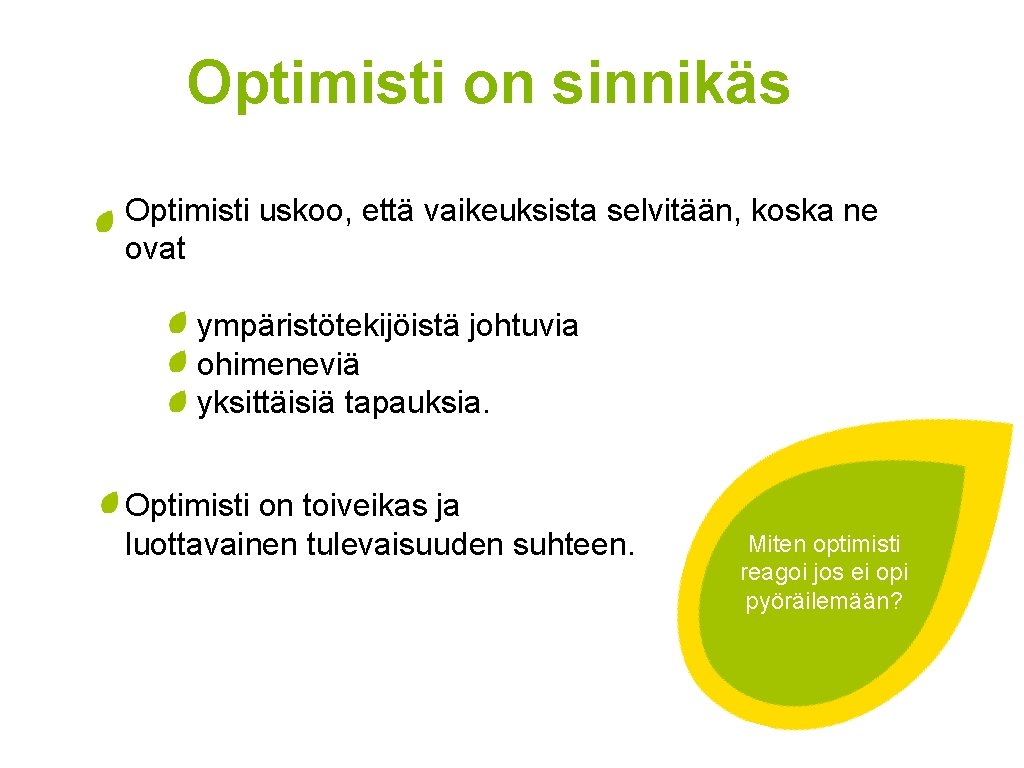 Optimisti on sinnikäs

Optimisti uskoo, että vaikeuksista selvitään, koska ne ovat

ympäristötekijöistä johtuvia
ohimeneviä
yksittäisiä tapauksia.

Optimisti on toiveikas ja luottavainen tulevaisuuden suhteen.

Miten optimisti reagoi jos ei opi pyöräilemään?